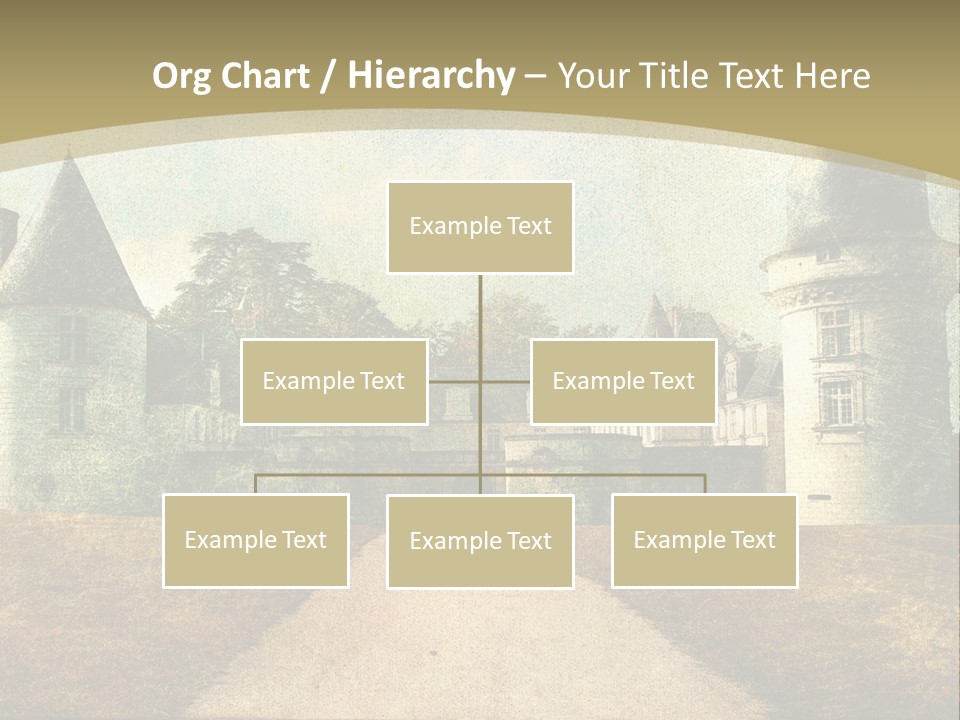 Org Chart / Hierarchy – Your Title Text Here

Example Text

Example Text

Example Text

Example Text

Example Text

Example Text